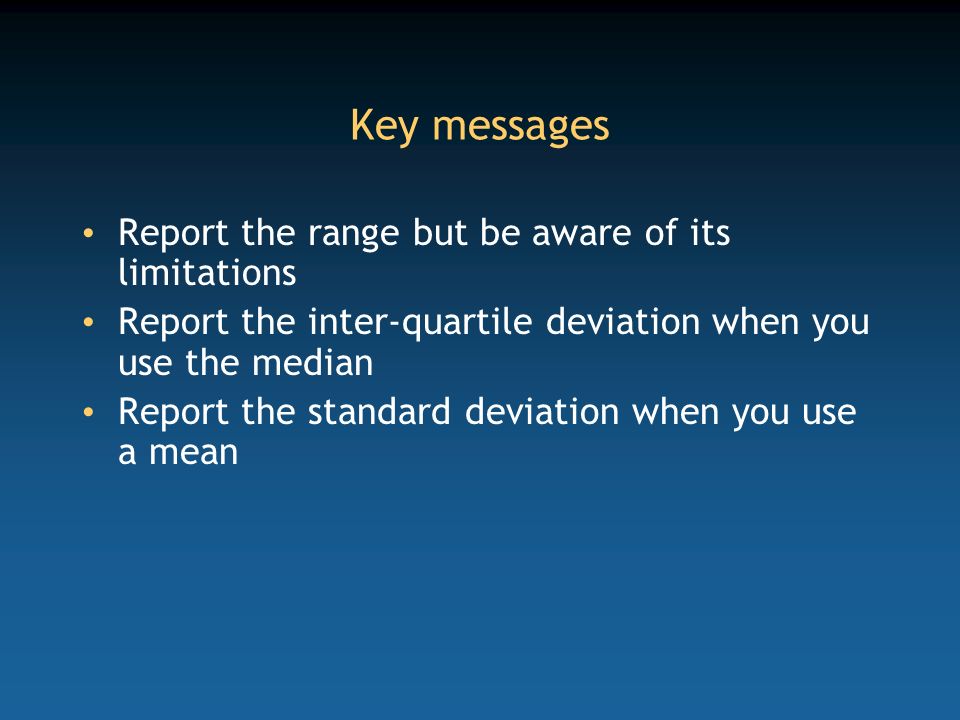 Key messages

• Report the range but be aware of its limitations
• Report the inter-quartile deviation when you use the median
• Report the standard deviation when you use a mean